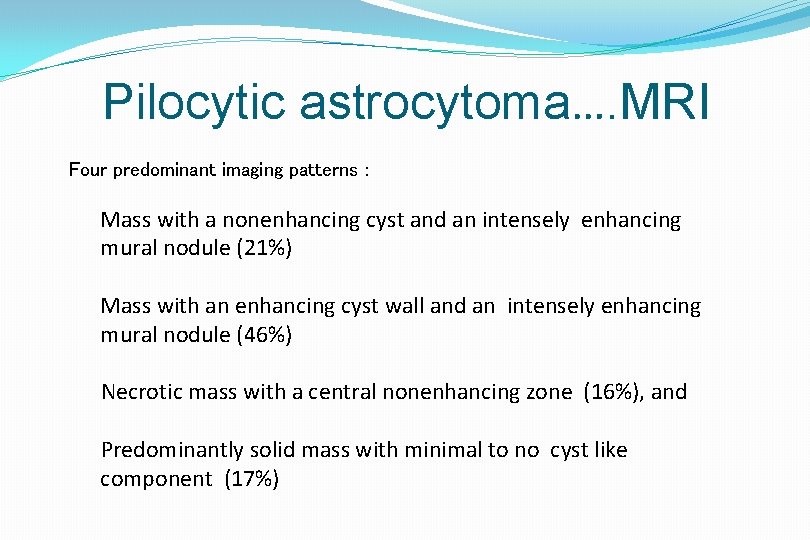 Pilocytic astrocytoma….MRI

Four predominant imaging patterns :

Mass with a nonenhancing cyst and an intensely enhancing mural nodule (21%)

Mass with an enhancing cyst wall and an intensely enhancing mural nodule (46%)

Necrotic mass with a central nonenhancing zone (16%), and

Predominantly solid mass with minimal to no cyst like component (17%)